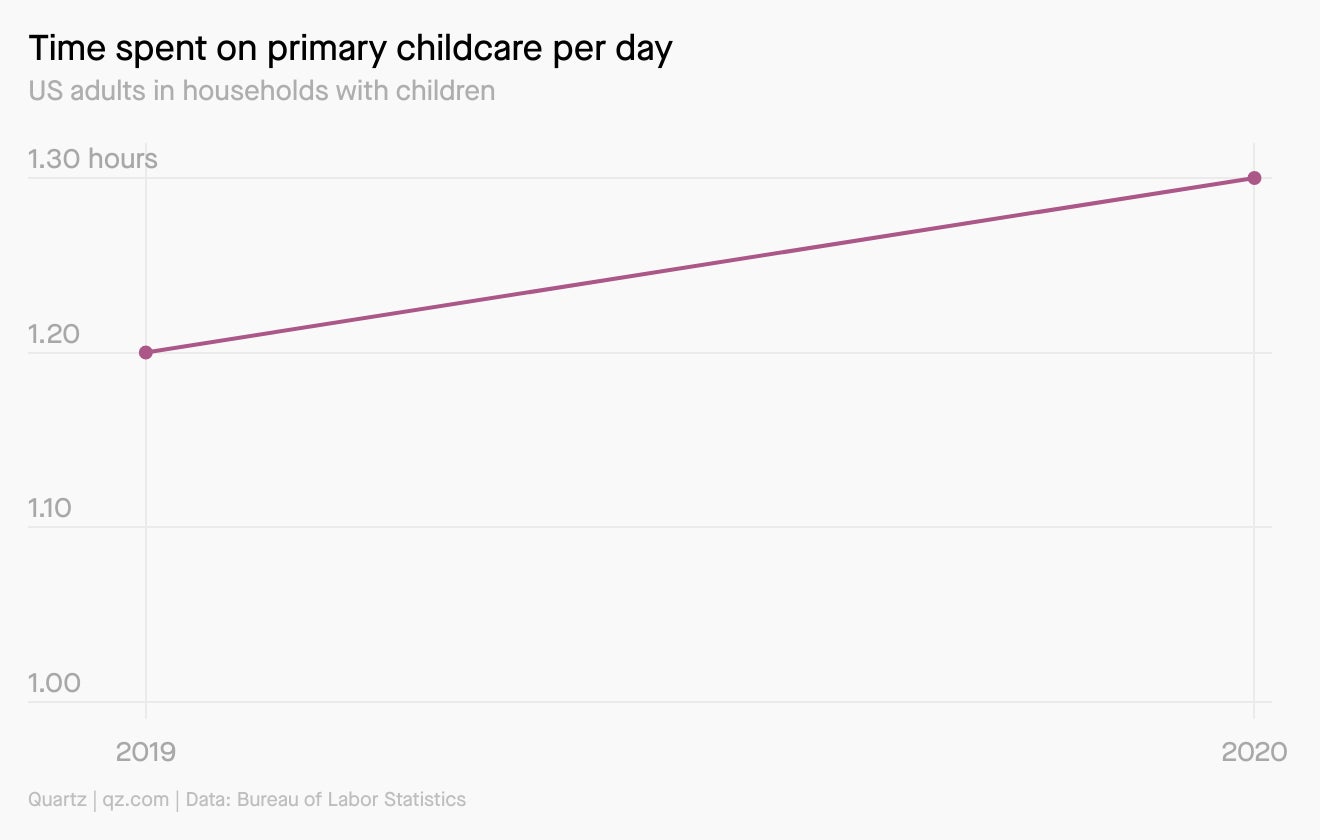 Time spent on primary childcare per day
US adults in households with children

1.30 hours
1.20
1.10
1.00

2019
2020

Quartz | qz.com | Data: Bureau of Labor Statistics